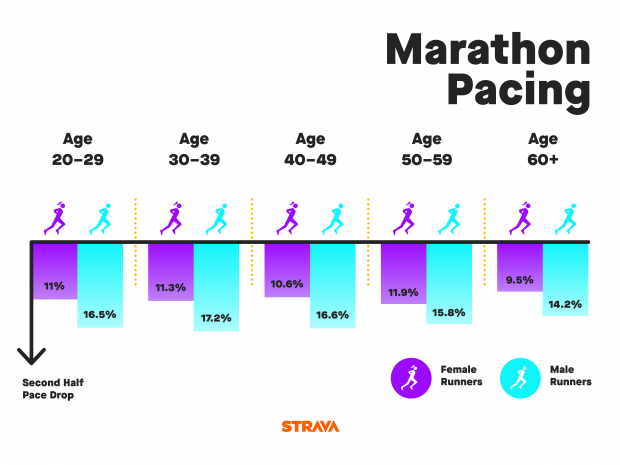 Marathon Pacing

Age 20–29

Age 30–39

Age 40–49

Age 50–59

Age 60+

11%
16.5%
11.3%
17.2%
10.6%
16.6%
11.9%
15.8%
9.5%
14.2%

Second Half Pace Drop

Female Runners

Male Runners

STRAVA